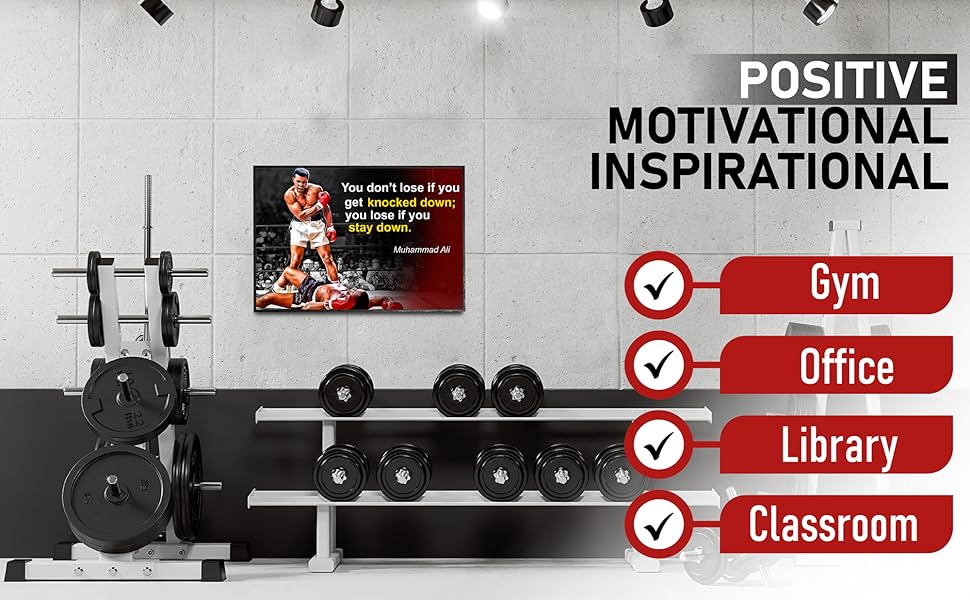 POSITIVE
MOTIVATIONAL
INSPIRATIONAL

You don't lose if you get knocked down; you lose if you stay down.

Muhammad Ali

Gym

Office

Library

Classroom